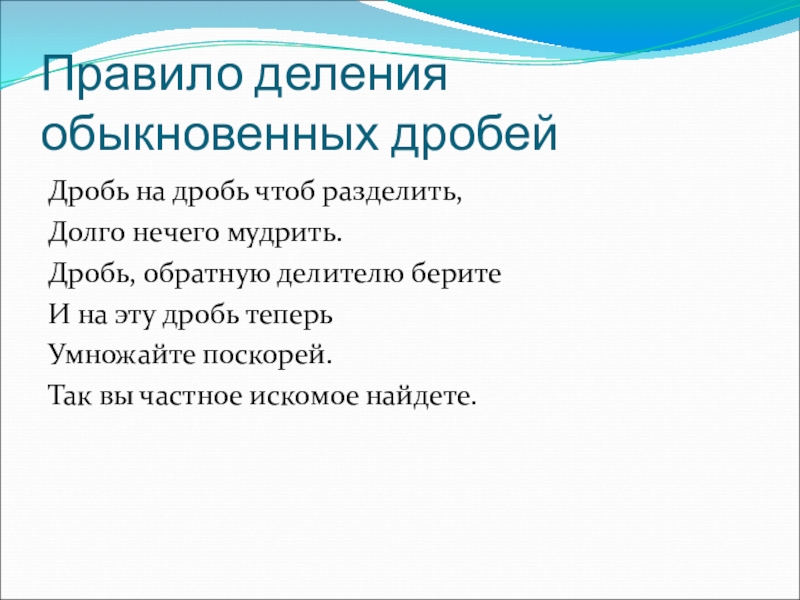 Правило деления обыкновенных дробей

Дробь на дробь чтоб разделить,
Долго нечего мудрить.
Дробь, обратную делителю берите
И на эту дробь теперь
Умножайте поскорей.
Так вы частное искомое найдете.